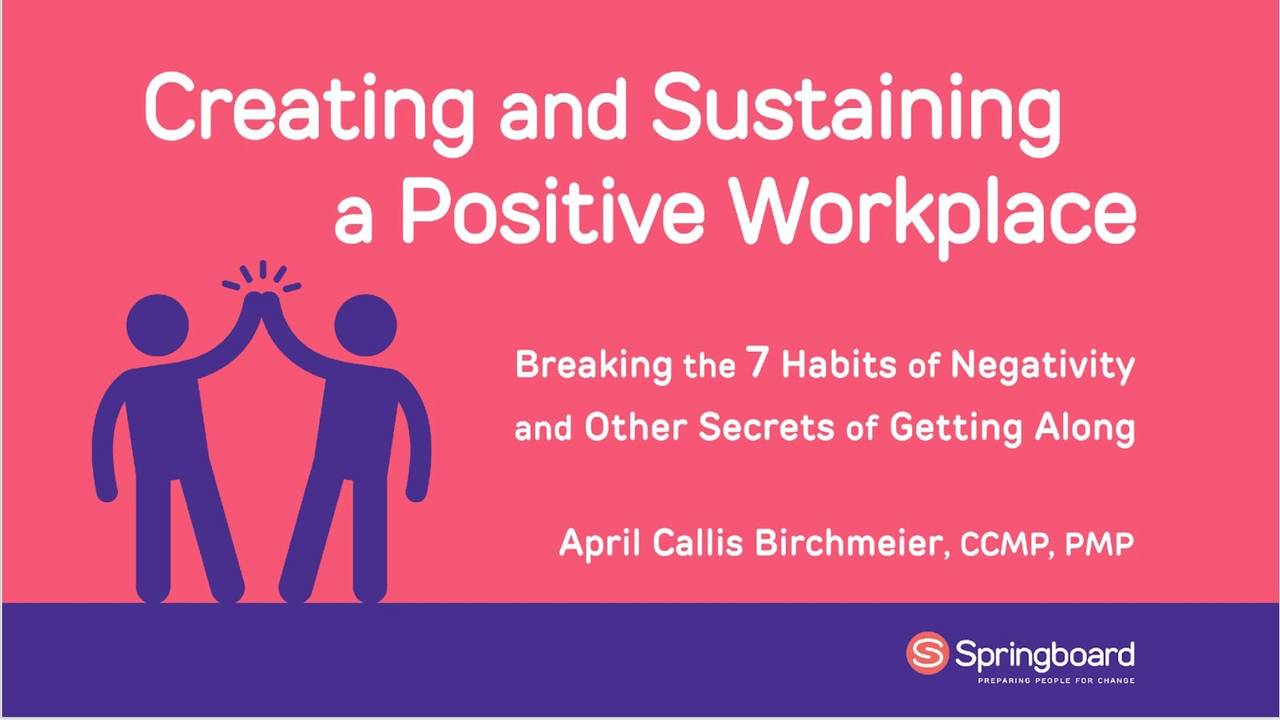 Creating and Sustaining a Positive Workplace

Breaking the 7 Habits of Negativity and Other Secrets of Getting Along

April Callis Birchmeier, CCMP, PMP

Springboard
PREPARING PEOPLE FOR CHANGE